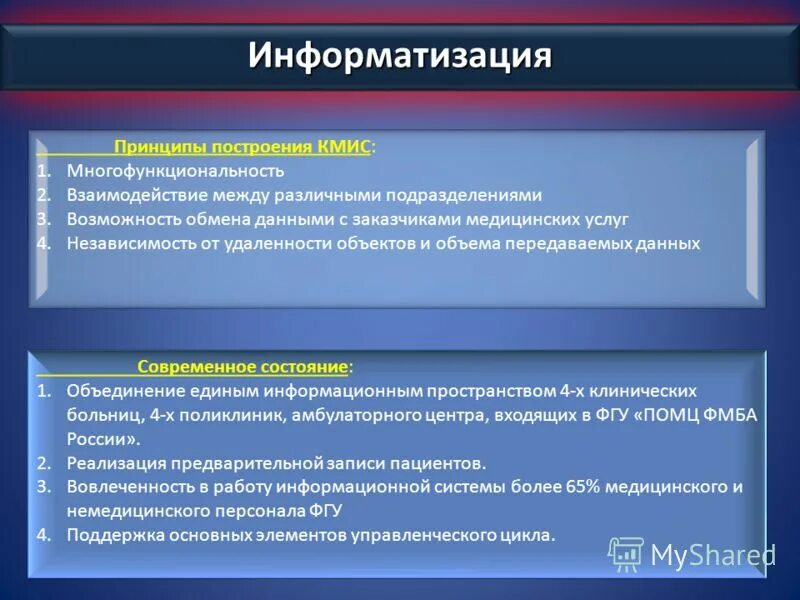 Информатизация

Принципы построения КМИС:
1. Многофункциональность
2. Взаимодействие между различными подразделениями
3. Возможность обмена данными с заказчиками медицинских услуг
4. Независимость от удаленности объектов и объема передаваемых данных

Современное состояние:
1. Объединение единым информационным пространством 4-х клинических больниц, 4-х поликлиник, амбулаторного центра, входящих в ФГУ «ПОМЦ ФМБА России».
2. Реализация предварительной записи пациентов.
3. Вовлеченность в работу информационной системы более 65% медицинского и немедицинского персонала ФГУ
4. Поддержка основных элементов управленческого цикла.

MyShared